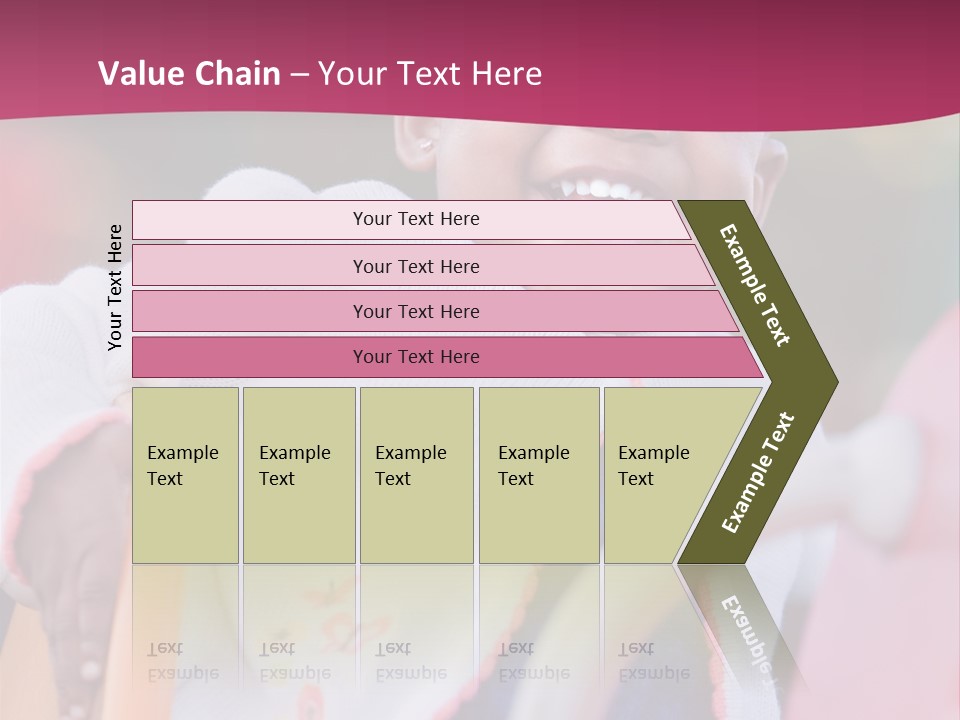 Value Chain – Your Text Here

Your Text Here

Your Text Here

Your Text Here

Your Text Here

Your Text Here

Example Text

Example Text

Example Text

Example Text

Example Text

Example Text

Example Text